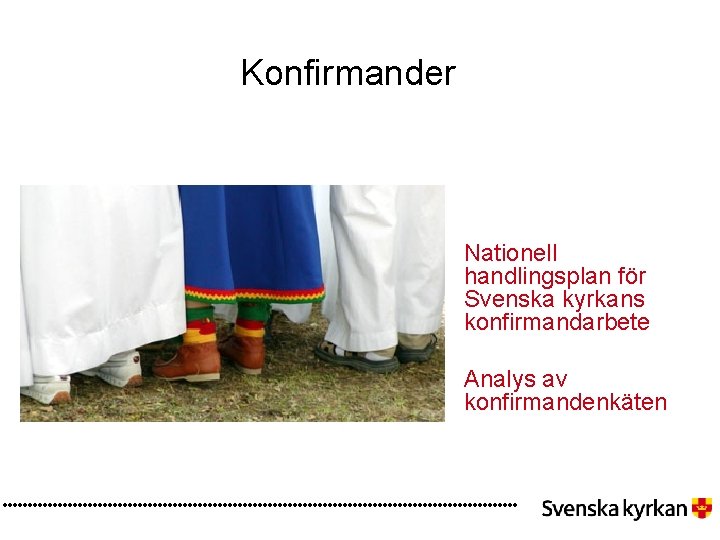 Konfirmander

Nationell handlingsplan för Svenska kyrkans konfirmandarbete

Analys av konfirmandenkäten

Svenska kyrkan